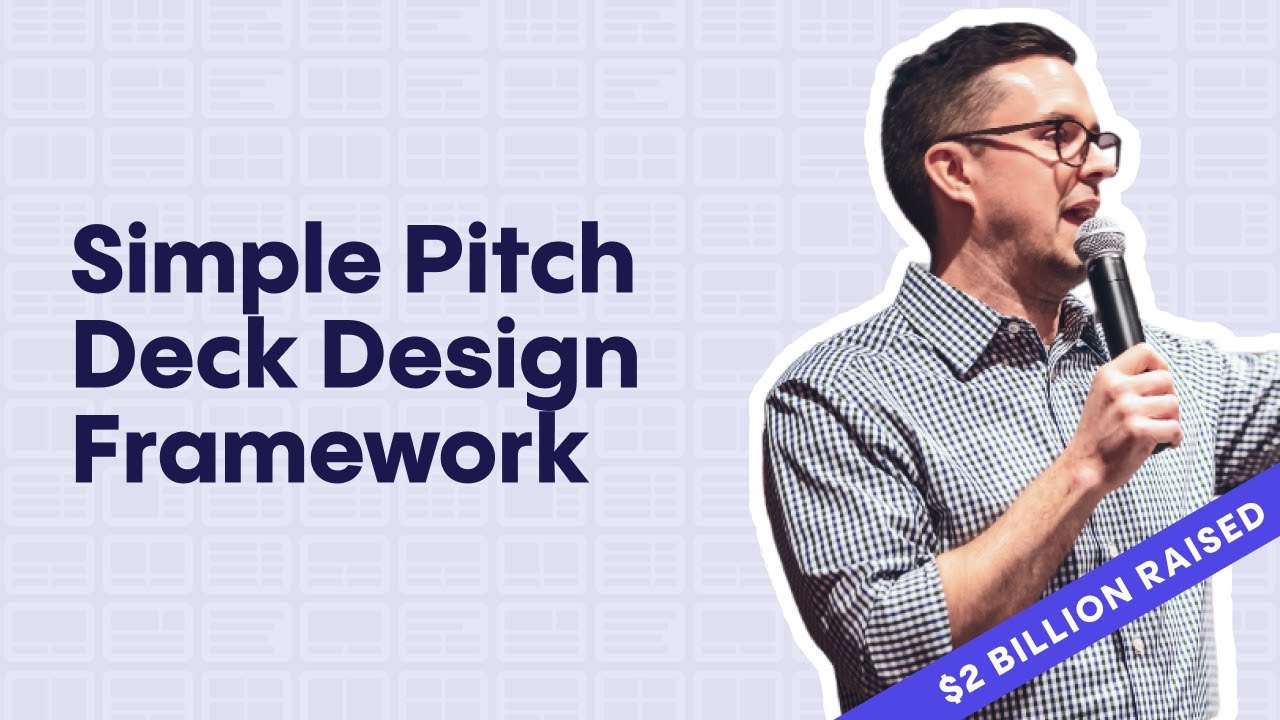 Simple Pitch Deck Design Framework

$2 BILLION RAISED